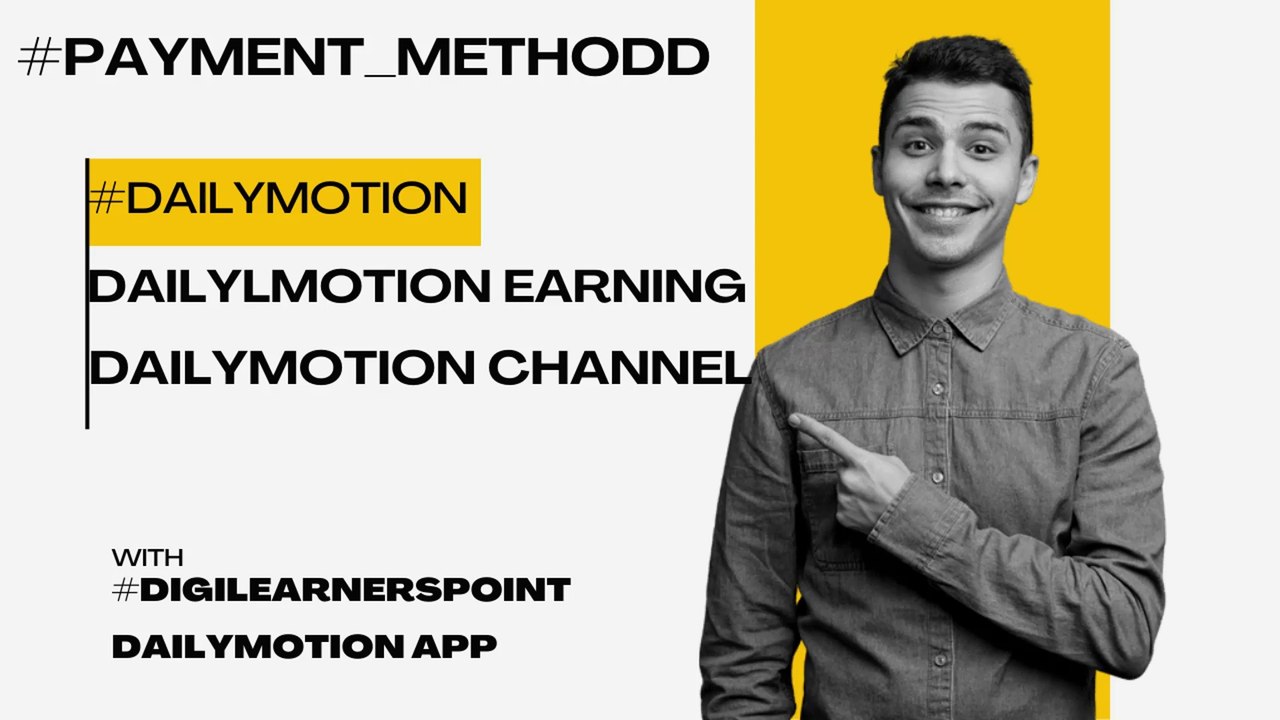 #PAYMENT_METHODD

#DAILYMOTION

DAILYLMOTION EARNING

DAILYMOTION CHANNEL

WITH
#DIGILEARNERSPOINT

DAILYMOTION APP